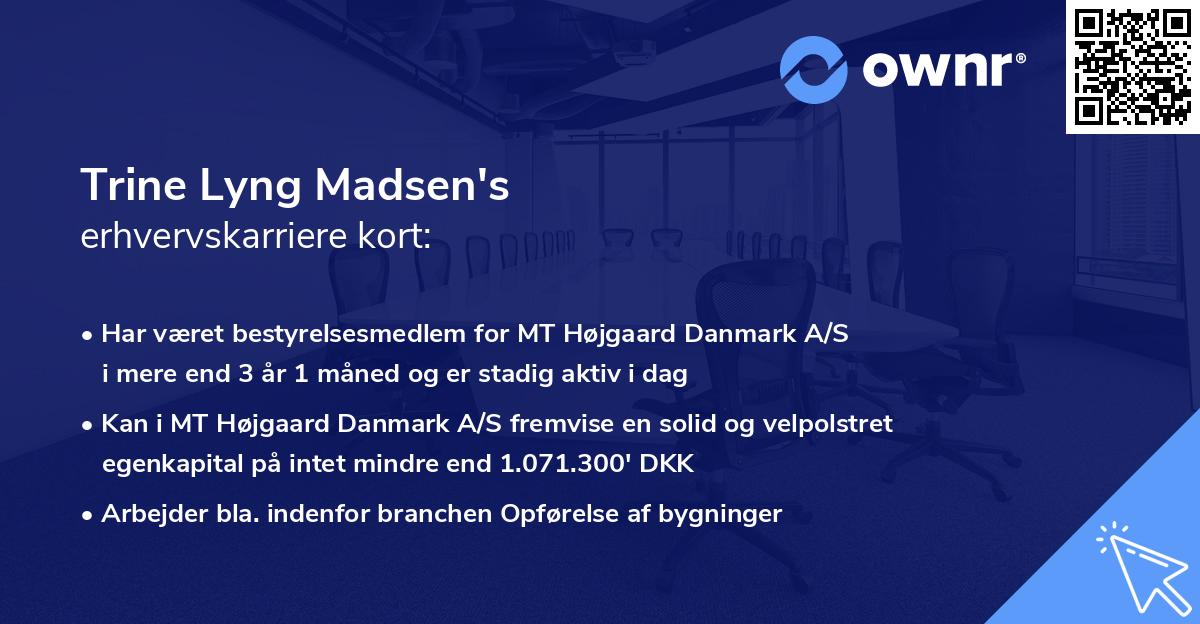 ownr®

Trine Lyng Madsen's
erhvervskarriere kort:

• Har været bestyrelsesmedlem for MT Højgaard Danmark A/S i mere end 3 år 1 måned og er stadig aktiv i dag

• Kan i MT Højgaard Danmark A/S fremvise en solid og velpolstret egenkapital på intet mindre end 1.071.300' DKK

• Arbejder bla. indenfor branchen Opførelse af bygninger